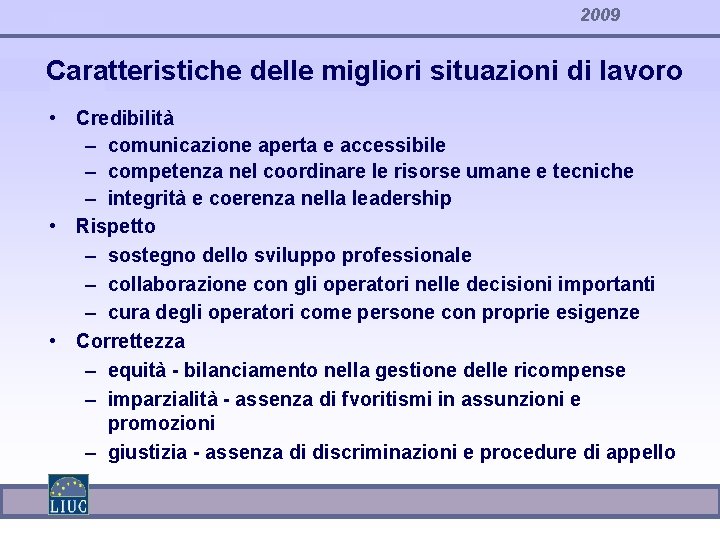 2009

Caratteristiche delle migliori situazioni di lavoro

• Credibilità
– comunicazione aperta e accessibile
– competenza nel coordinare le risorse umane e tecniche
– integrità e coerenza nella leadership
• Rispetto
– sostegno dello sviluppo professionale
– collaborazione con gli operatori nelle decisioni importanti
– cura degli operatori come persone con proprie esigenze
• Correttezza
– equità - bilanciamento nella gestione delle ricompense
– imparzialità - assenza di fvoritismi in assunzioni e promozioni
– giustizia - assenza di discriminazioni e procedure di appello

LIUC